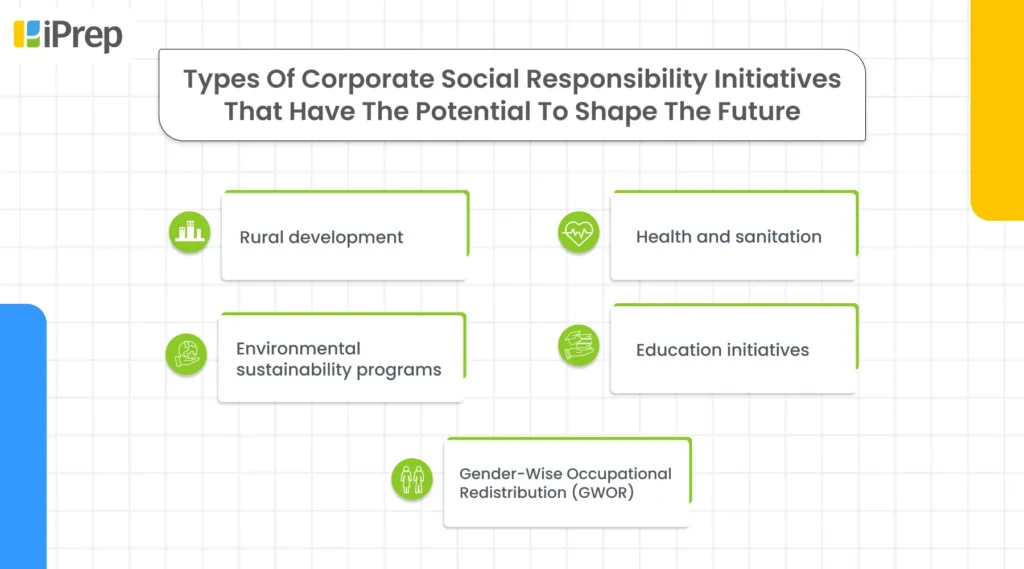 iPrep

Types Of Corporate Social Responsibility Initiatives That Have The Potential To Shape The Future

Rural development

Health and sanitation

Environmental sustainability programs

Education initiatives

Gender-Wise Occupational Redistribution (GWOR)